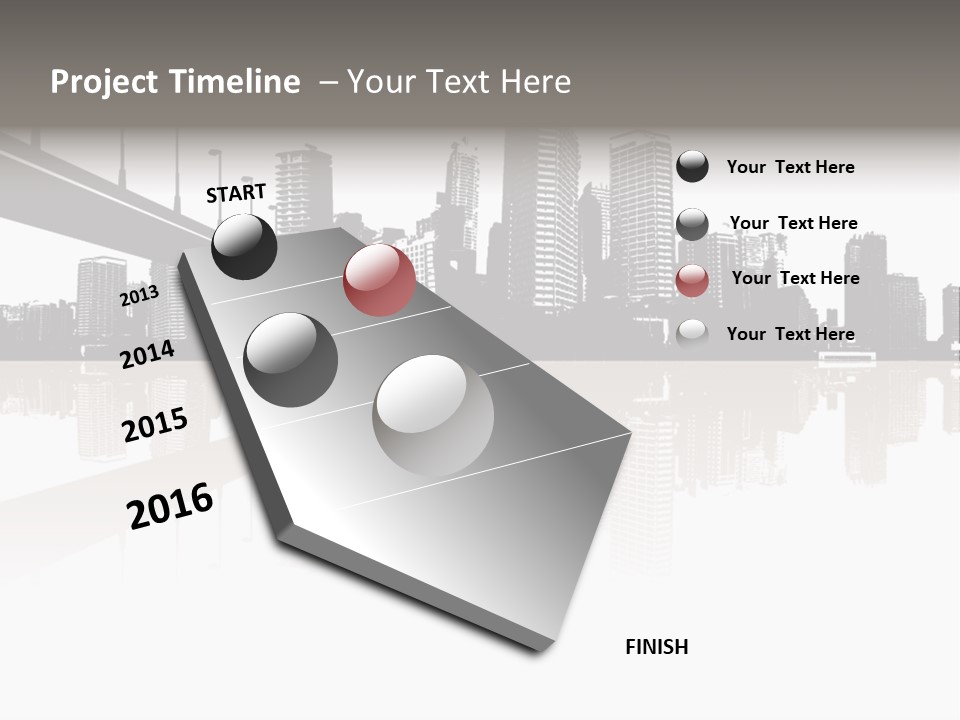 Project Timeline – Your Text Here

START

2013

2014

2015

2016

Your Text Here

Your Text Here

Your Text Here

Your Text Here

FINISH